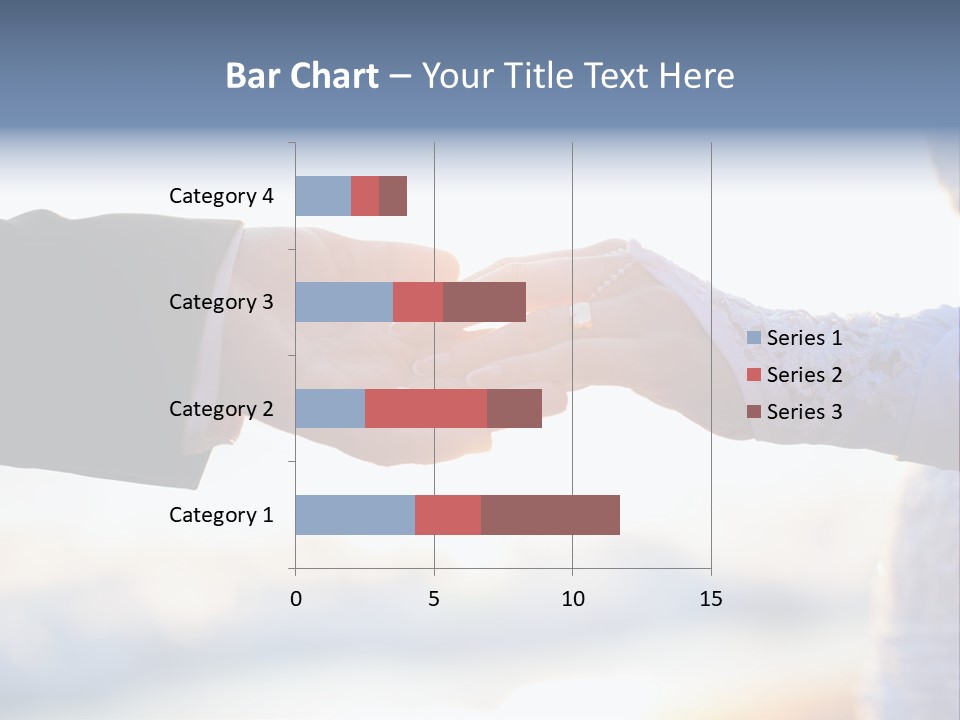 Bar Chart – Your Title Text Here

Category 4
Category 3
Category 2
Category 1

0
5
10
15

Series 1
Series 2
Series 3